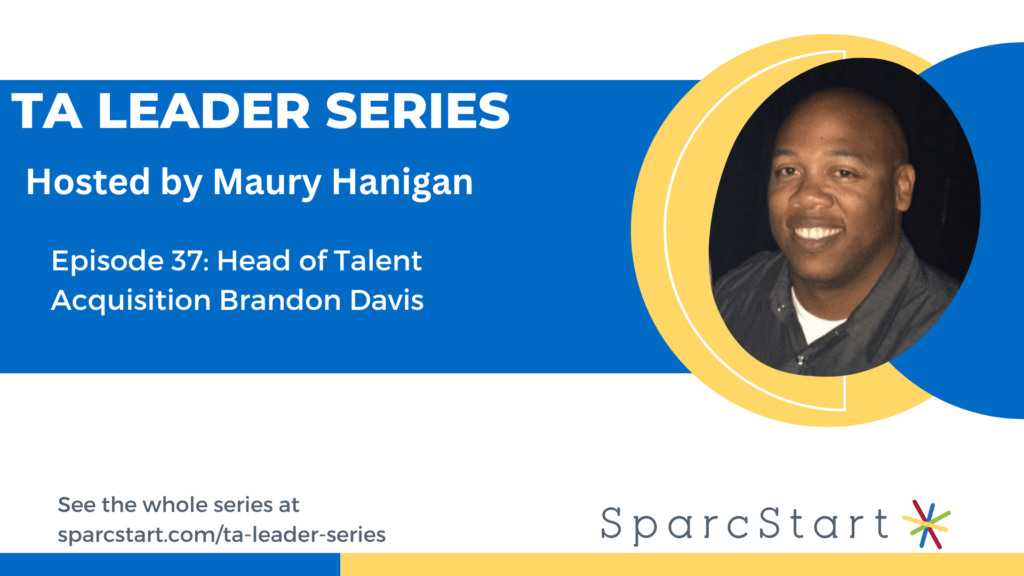 TA LEADER SERIES

Hosted by Maury Hanigan

Episode 37: Head of Talent Acquisition Brandon Davis

See the whole series at sparcstart.com/ta-leader-series

SparcStart